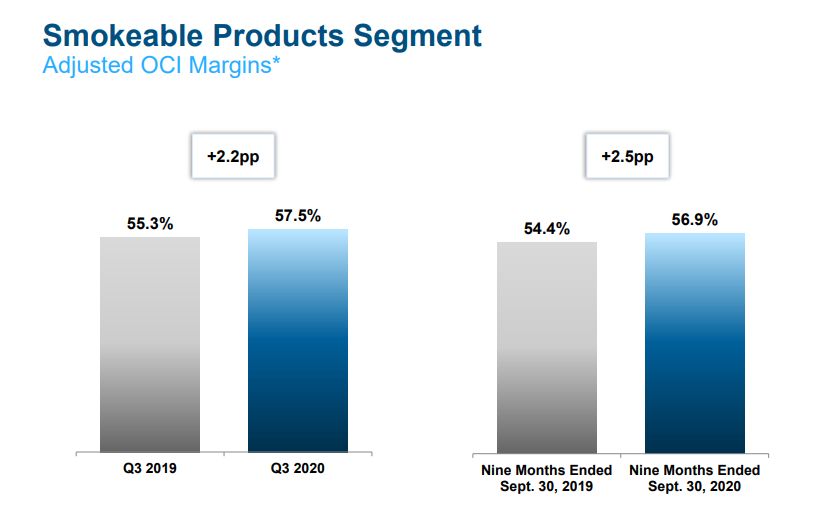 Smokeable Products Segment
Adjusted OCI Margins*

+2.2pp

55.3%
57.5%

Q3 2019
Q3 2020

+2.5pp

54.4%
56.9%

Nine Months Ended Sept. 30, 2019
Nine Months Ended Sept. 30, 2020